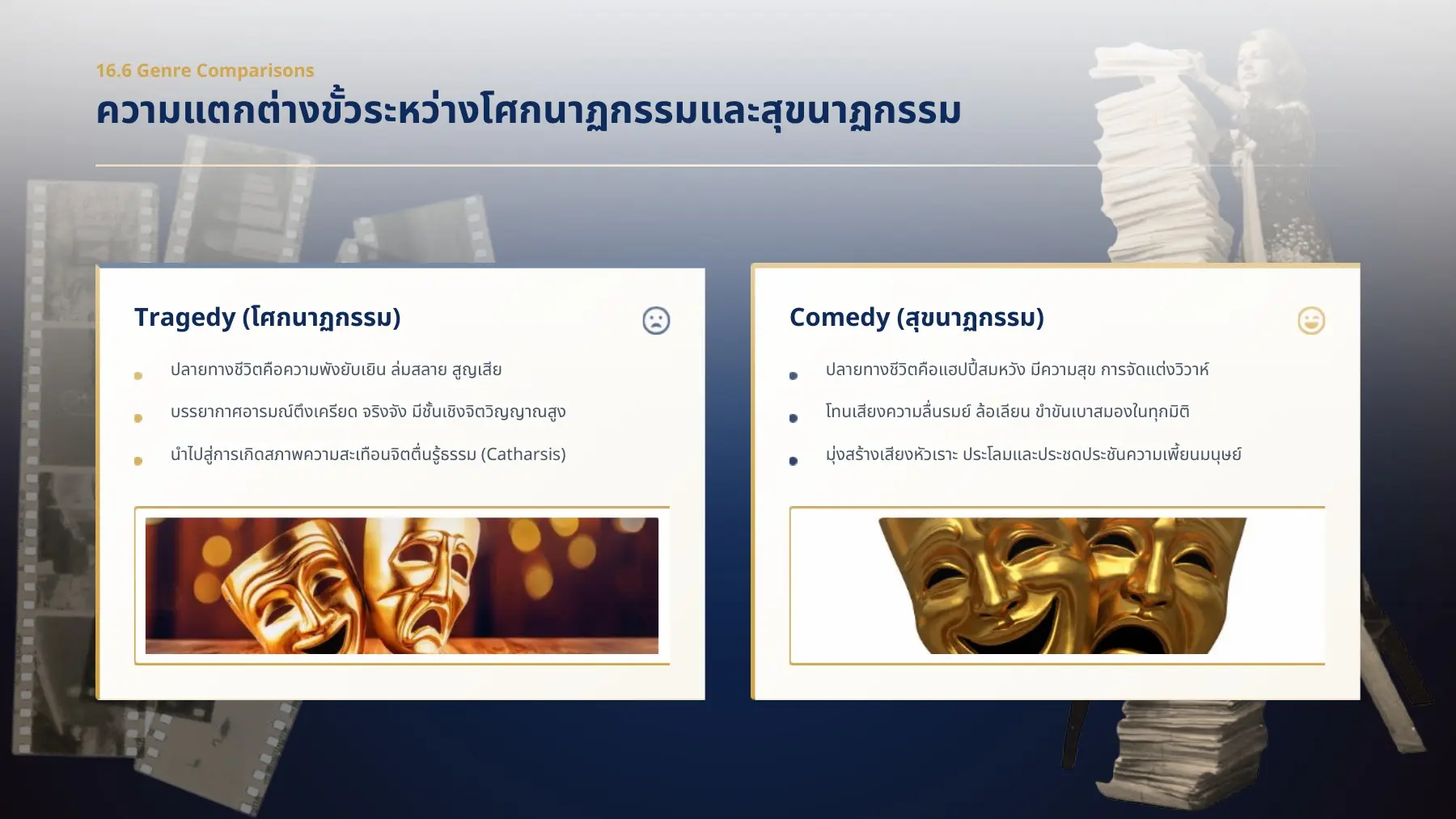 16.6 Genre Comparisons

ความแตกต่างขั้วระหว่างโศกนาฏกรรมและสุขนาฏกรรม

Tragedy (โศกนาฏกรรม)

- ปลายทางชีวิตคือความพังยับเยิน ล่มสลาย สูญเสีย
- บรรยากาศอารมณ์ตึงเครียด จริงจัง มีชั้นเชิงจิตวิญญาณสูง
- นำไปสู่การเกิดสภาพความสะเทือนจิตตื่นรู้ธรรม (Catharsis)

Comedy (สุขนาฏกรรม)

- ปลายทางชีวิตคือแฮปปี้สมหวัง มีความสุข การจัดแต่งวิวาห์
- โทนเสียงความลื่นรมย์ ล้อเลียน ขำขันเบาสมองในทุกมิติ
- มุ่งสร้างเสียงหัวเราะ ประโลมและประชดประชันความเพี้ยนมนุษย์